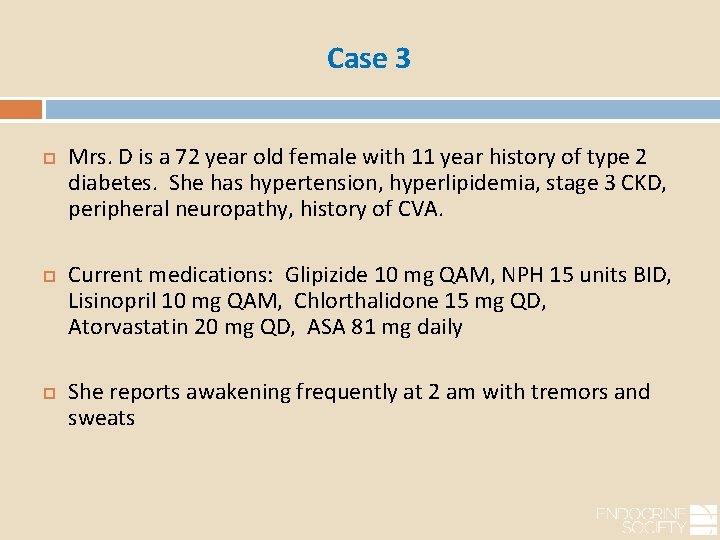 Case 3

Mrs. D is a 72 year old female with 11 year history of type 2 diabetes. She has hypertension, hyperlipidemia, stage 3 CKD, peripheral neuropathy, history of CVA.

Current medications: Glipizide 10 mg QAM, NPH 15 units BID, Lisinopril 10 mg QAM, Chlorthalidone 15 mg QD, Atorvastatin 20 mg QD, ASA 81 mg daily

She reports awakening frequently at 2 am with tremors and sweats

ENDOCRINE SOCIETY